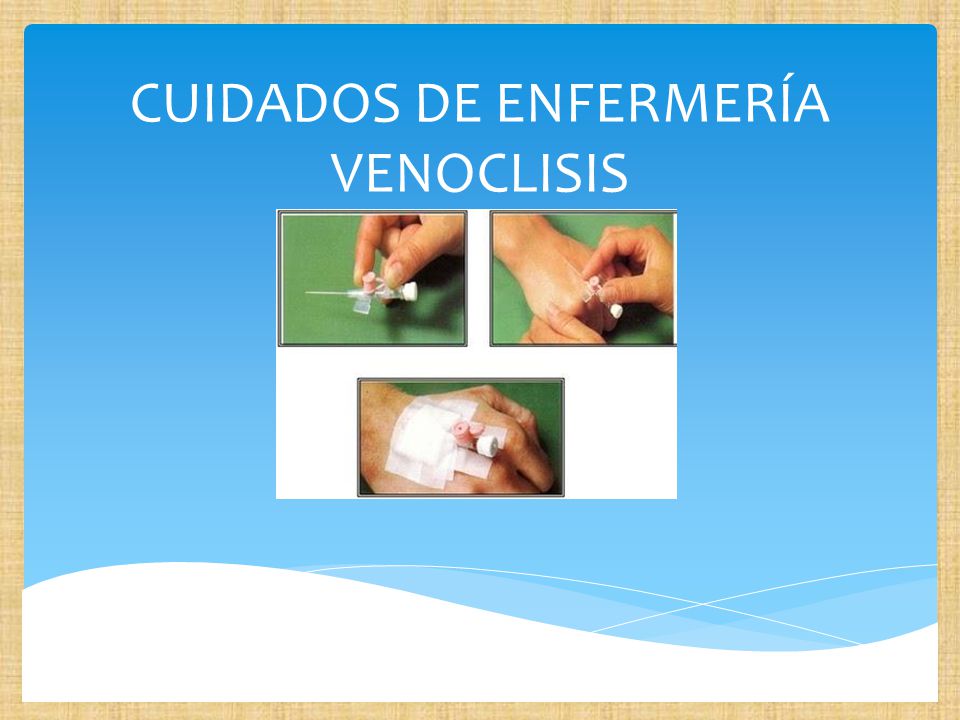 CUIDADOS DE ENFERMERÍA
VENOCLISIS